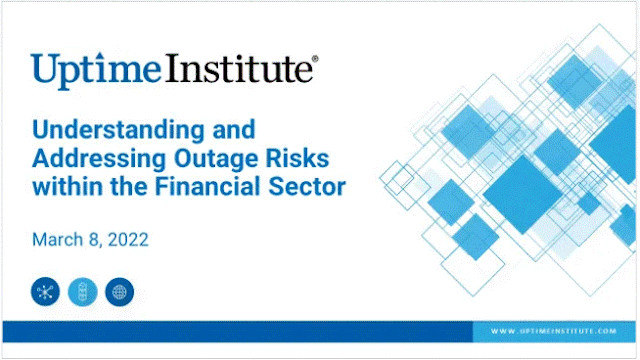 UptimeInstitute®

Understanding and Addressing Outage Risks within the Financial Sector

March 8, 2022

WWW.UPTIMEINSTITUTE.COM